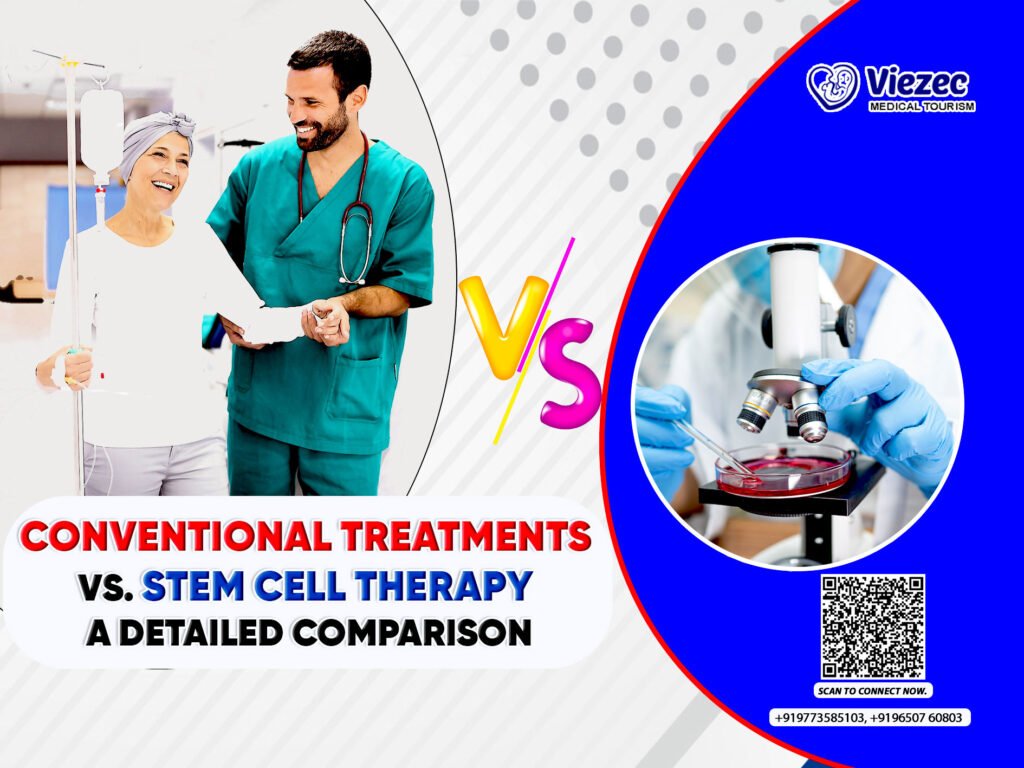 Viezec
MEDICAL TOURISM

VS

CONVENTIONAL TREATMENTS
VS. STEM CELL THERAPY
A DETAILED COMPARISON

SCAN TO CONNECT NOW.

+919773585103, +9196507 60803